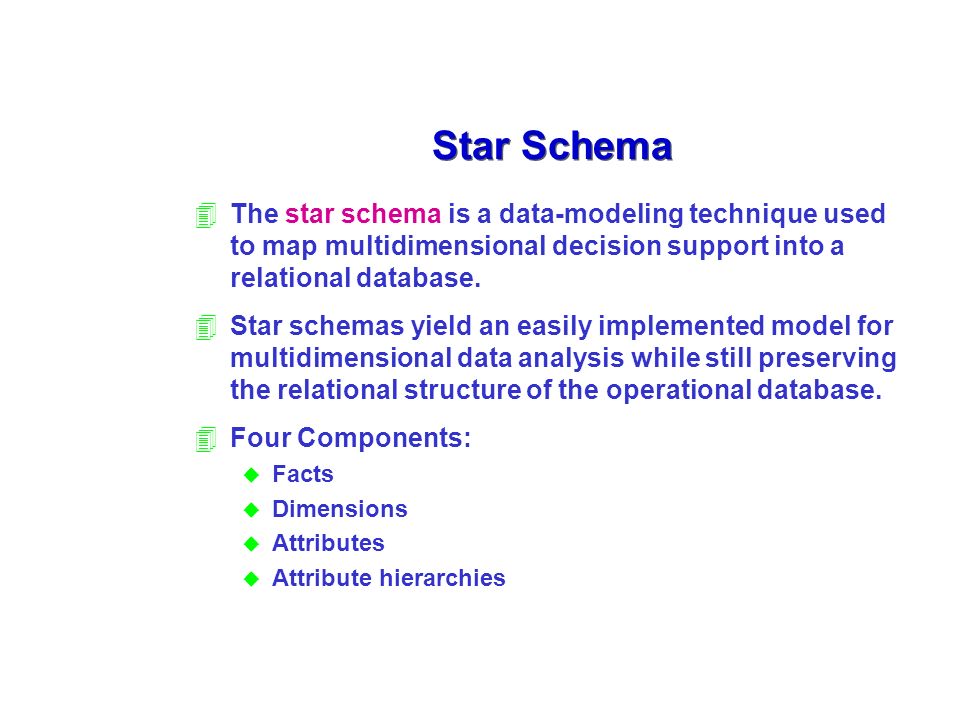 Star Schema

The star schema is a data-modeling technique used to map multidimensional decision support into a relational database.

Star schemas yield an easily implemented model for multidimensional data analysis while still preserving the relational structure of the operational database.

Four Components:

Facts

Dimensions

Attributes

Attribute hierarchies